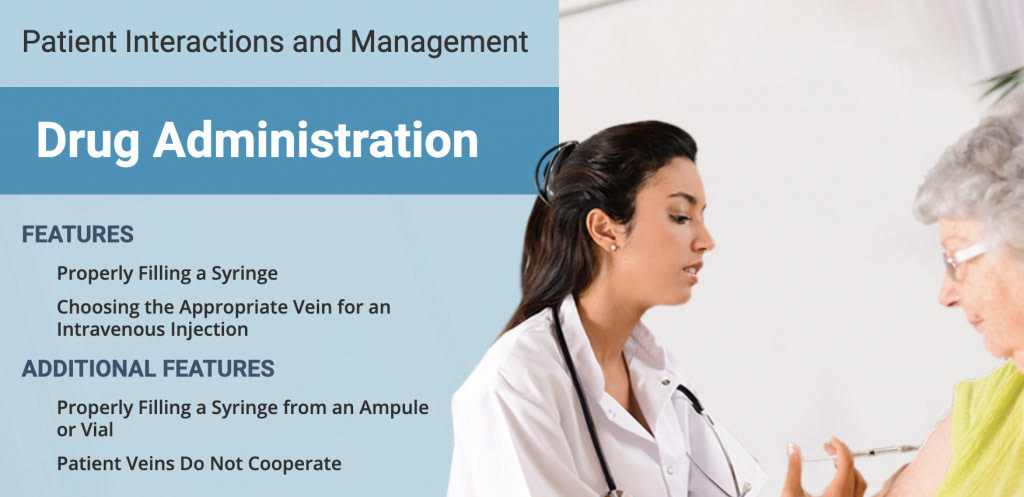 Patient Interactions and Management

Drug Administration

FEATURES

Properly Filling a Syringe

Choosing the Appropriate Vein for an Intravenous Injection

ADDITIONAL FEATURES

Properly Filling a Syringe from an Ampule or Vial

Patient Veins Do Not Cooperate